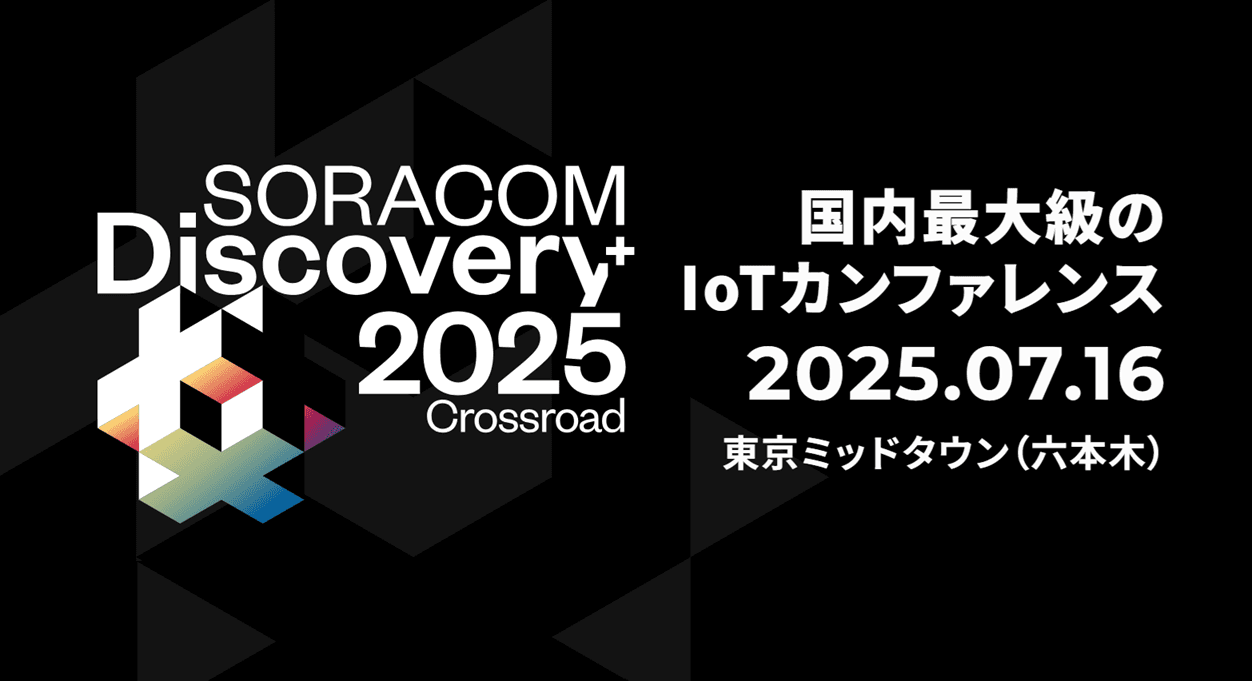 SORACOM
Discovery+
2025
Crossroad

国内最大級の
IoTカンファレンス
2025.07.16
東京ミッドタウン（六本木）